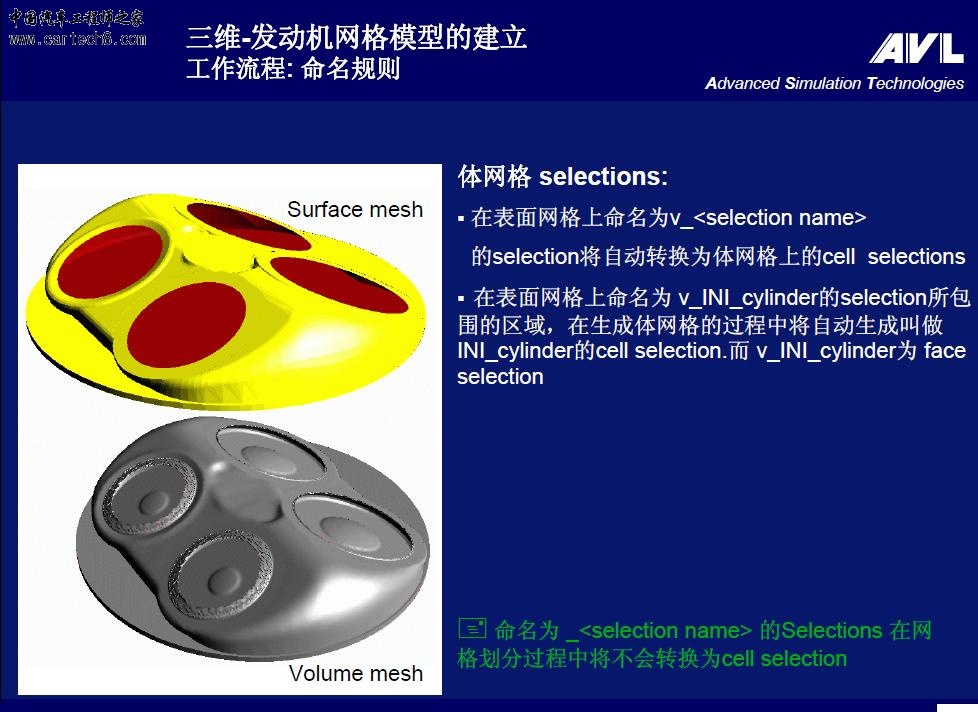 中国汽车工程师之家
www.cartech8.com

三维-发动机网格模型的建立
工作流程: 命名规则

AVL
Advanced Simulation Technologies

Surface mesh

Volume mesh

体网格 selections:

▪ 在表面网格上命名为v_<selection name> 的selection将自动转换为体网格上的cell selections

▪ 在表面网格上命名为 v_INI_cylinder的selection所包围的区域，在生成体网格的过程中将自动生成叫做INI_cylinder的cell selection.而 v_INI_cylinder为 face selection

命名为 _<selection name> 的Selections 在网格划分过程中将不会转换为cell selection